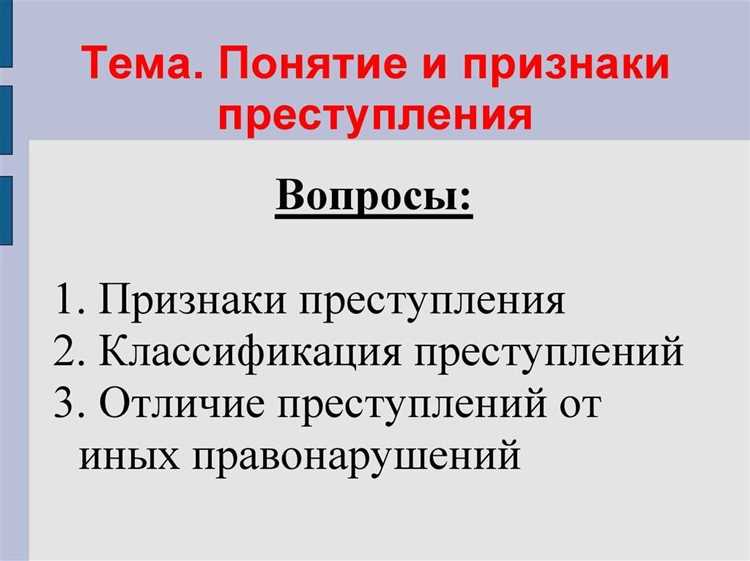 Тема. Понятие и признаки преступления

Вопросы:

1. Признаки преступления
2. Классификация преступлений
3. Отличие преступлений от иных правонарушений